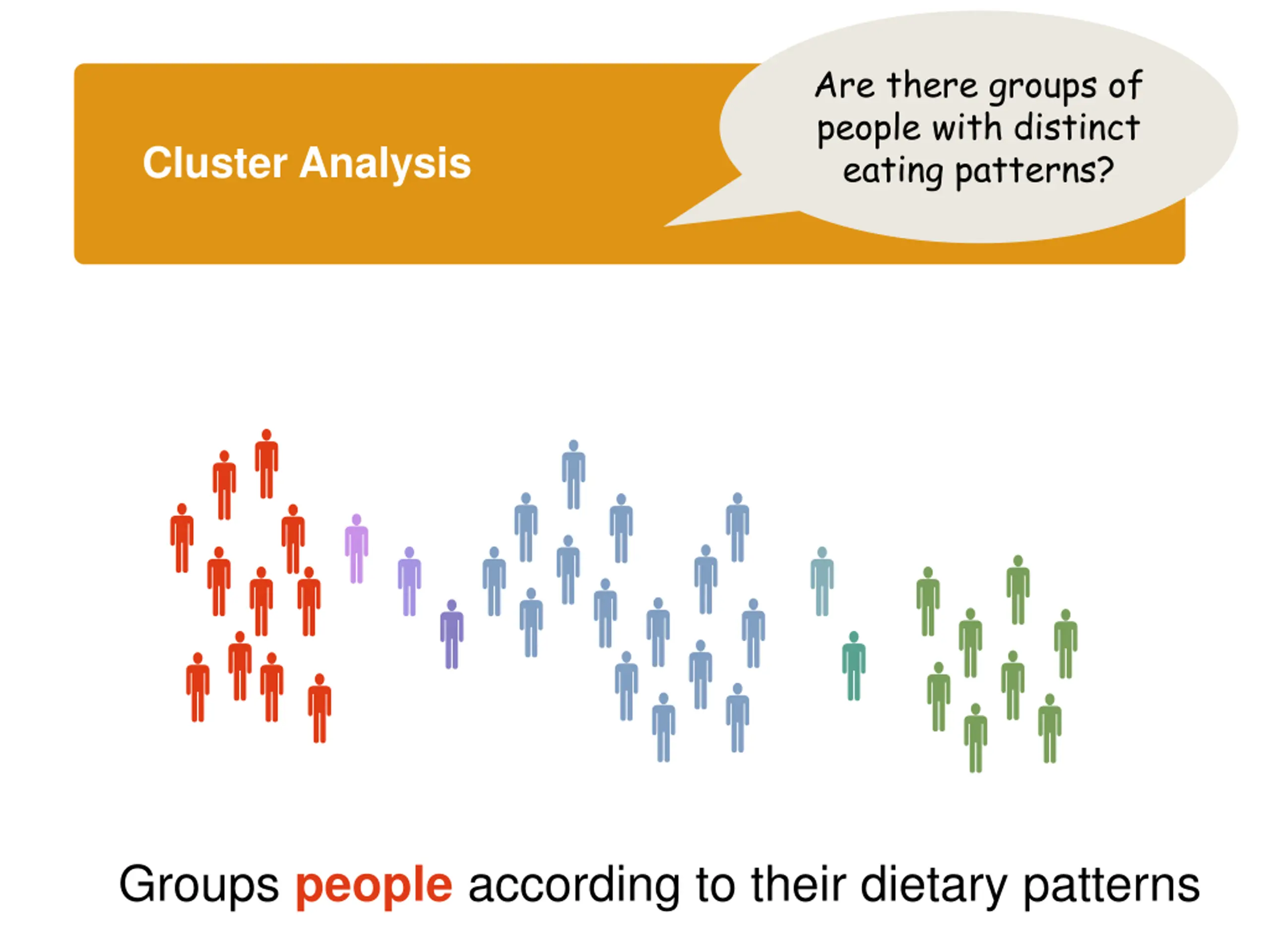 Cluster Analysis

Are there groups of people with distinct eating patterns?

Groups people according to their dietary patterns